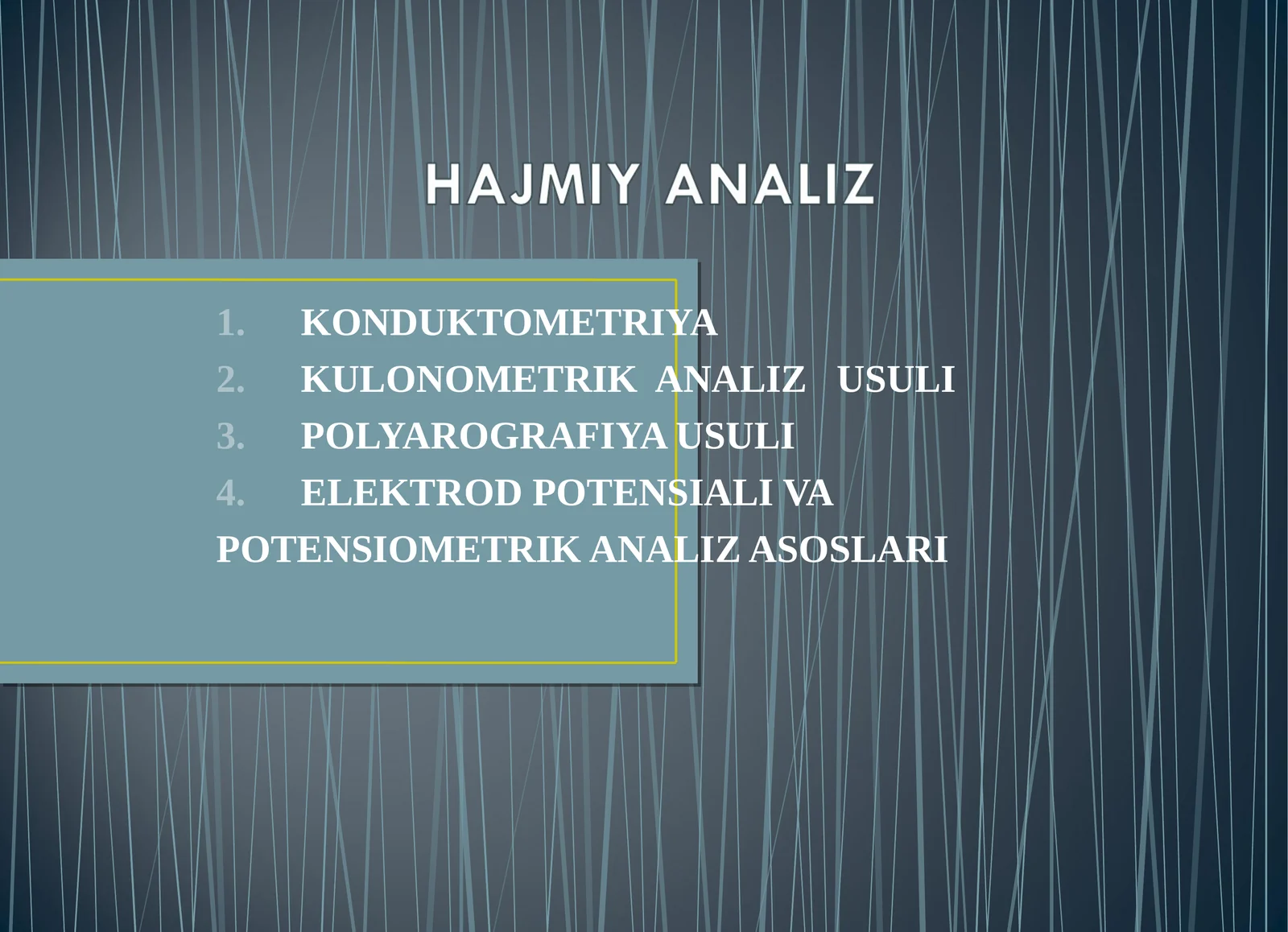 HAJMIY ANALIZ

1. KONDUKTOMETRIYA
2. KULONOMETRIK ANALIZ USULI
3. POLYAROGRAFIYA USULI
4. ELEKTROD POTENSIALI VA POTENSIOMETRIK ANALIZ ASOSLARI